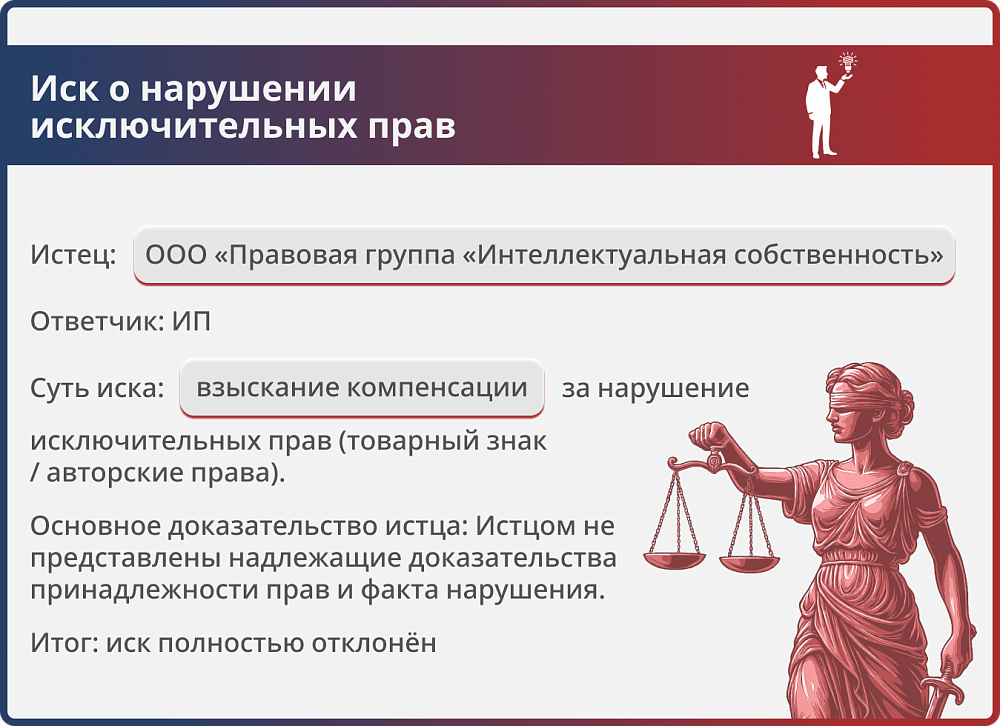 Иск о нарушении исключительных прав

Истец: ООО «Правовая группа «Интеллектуальная собственность»

Ответчик: ИП

Суть иска: взыскание компенсации за нарушение исключительных прав (товарный знак / авторские права).

Основное доказательство истца: Истцом не представлены надлежащие доказательства принадлежности прав и факта нарушения.

Итог: иск полностью отклонён